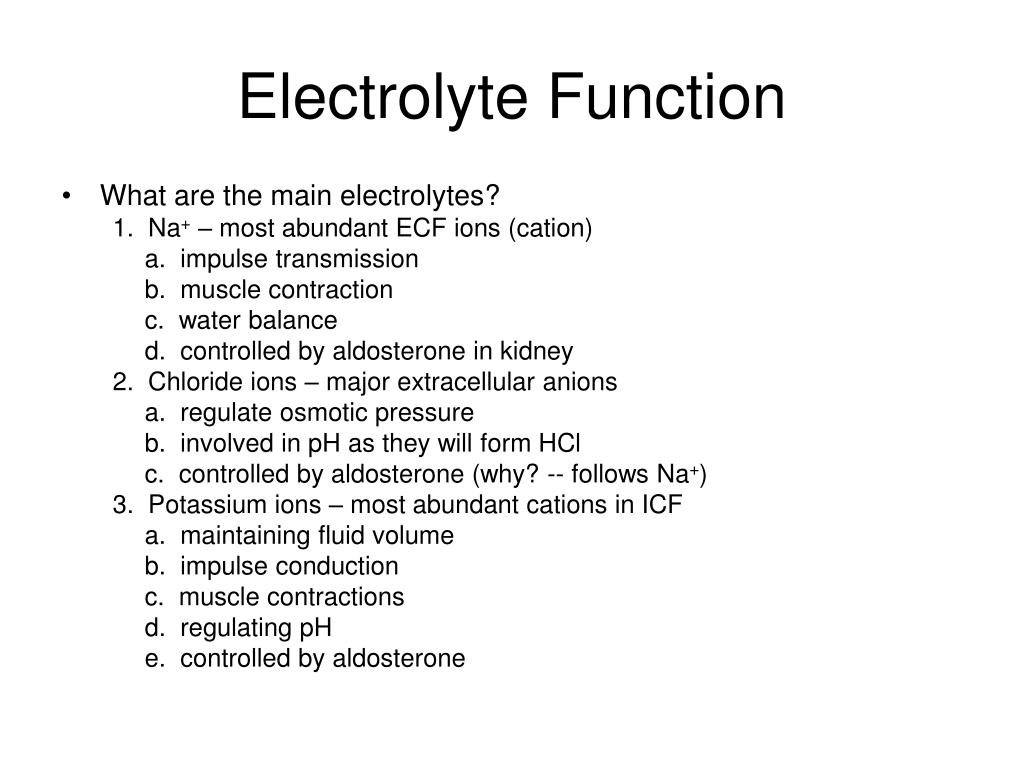 Electrolyte Function

• What are the main electrolytes?
1. $Na^+$ – most abundant ECF ions (cation)
a. impulse transmission
b. muscle contraction
c. water balance
d. controlled by aldosterone in kidney
2. Chloride ions – major extracellular anions
a. regulate osmotic pressure
b. involved in pH as they will form HCl
c. controlled by aldosterone (why? -- follows $Na^+$)
3. Potassium ions – most abundant cations in ICF
a. maintaining fluid volume
b. impulse conduction
c. muscle contractions
d. regulating pH
e. controlled by aldosterone